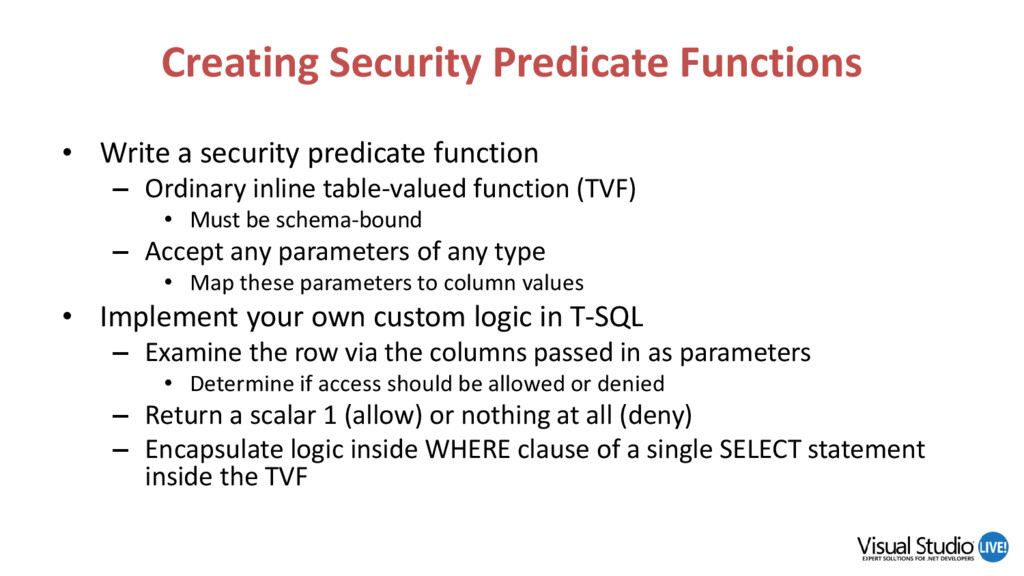 Creating Security Predicate Functions

• Write a security predicate function
– Ordinary inline table-valued function (TVF)
• Must be schema-bound
– Accept any parameters of any type
• Map these parameters to column values
• Implement your own custom logic in T-SQL
– Examine the row via the columns passed in as parameters
• Determine if access should be allowed or denied
– Return a scalar 1 (allow) or nothing at all (deny)
– Encapsulate logic inside WHERE clause of a single SELECT statement inside the TVF

Visual Studio LIVE!
EXPERT SOLUTIONS FOR .NET DEVELOPERS